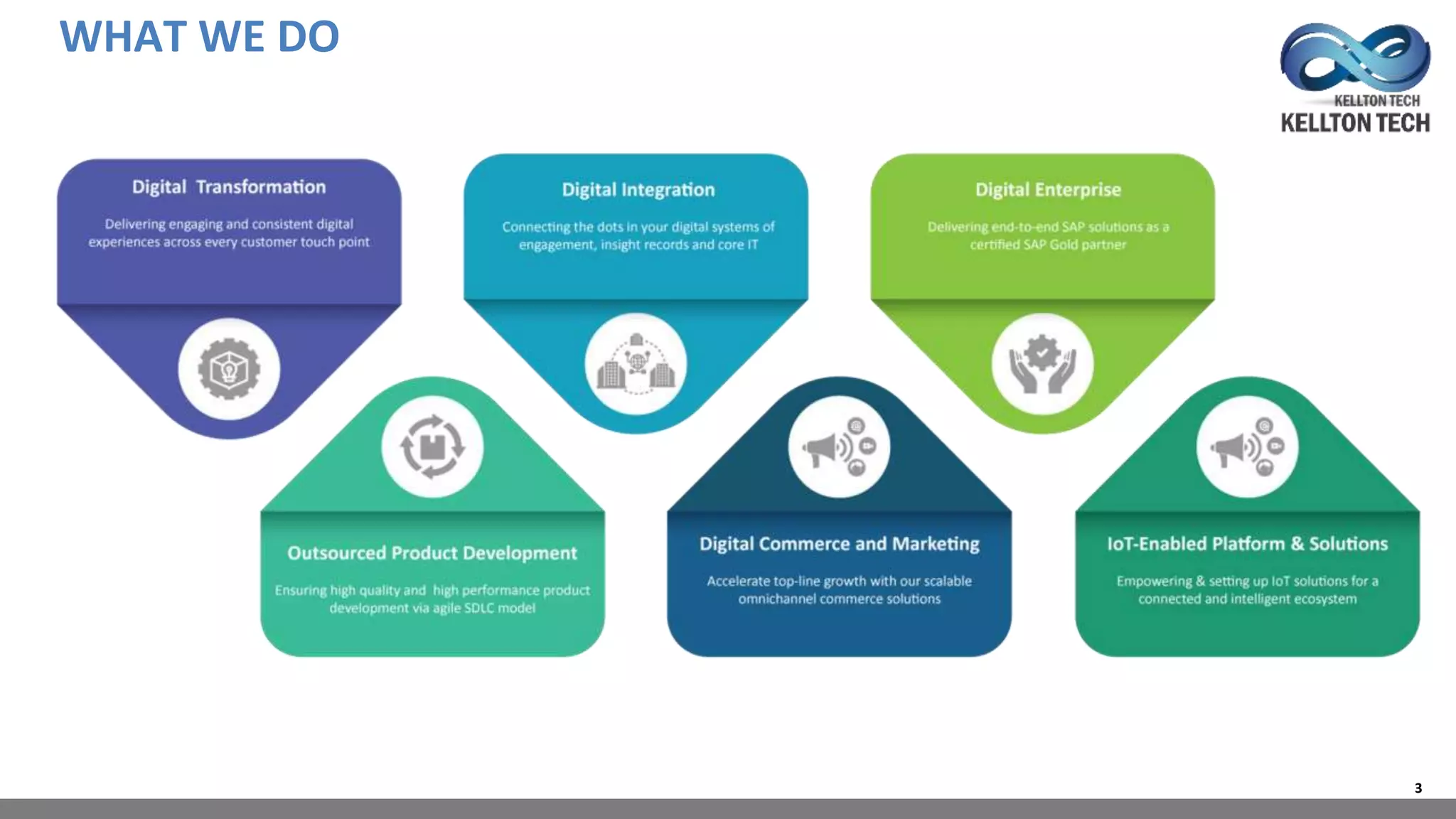 WHAT WE DO

KELLTON TECH
KELLTON TECH

Digital Transformation

Delivering engaging and consistent digital experiences across every customer touch point

Digital Integration

Connecting the dots in your digital systems of engagement, insight records and core IT

Digital Enterprise

Delivering end-to-end SAP solutions as a certified SAP Gold partner

Outsourced Product Development

Ensuring high quality and high performance product development via agile SDLC model

Digital Commerce and Marketing

Accelerate top-line growth with our scalable omnichannel commerce solutions

IoT-Enabled Platform & Solutions

Empowering & setting up IoT solutions for a connected and intelligent ecosystem

3